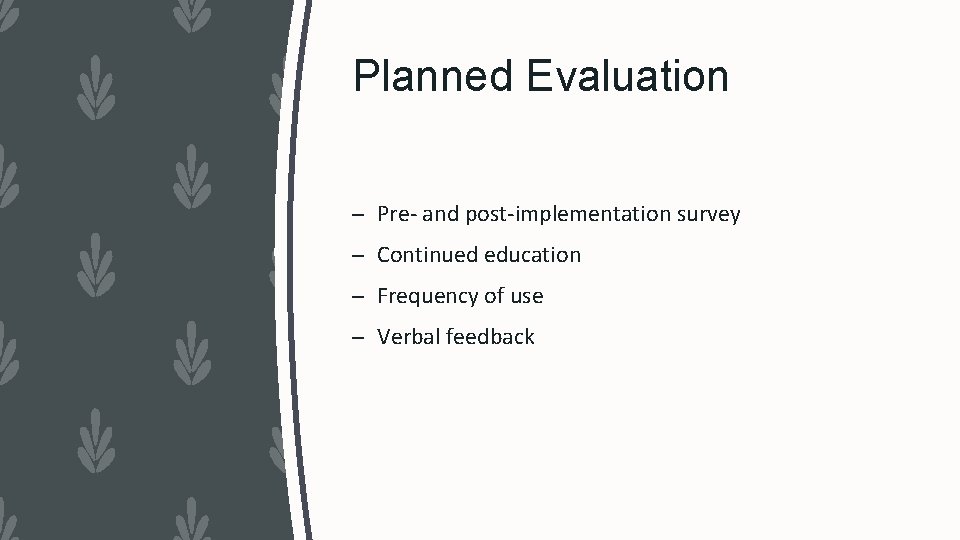 Planned Evaluation

– Pre- and post-implementation survey
– Continued education
– Frequency of use
– Verbal feedback